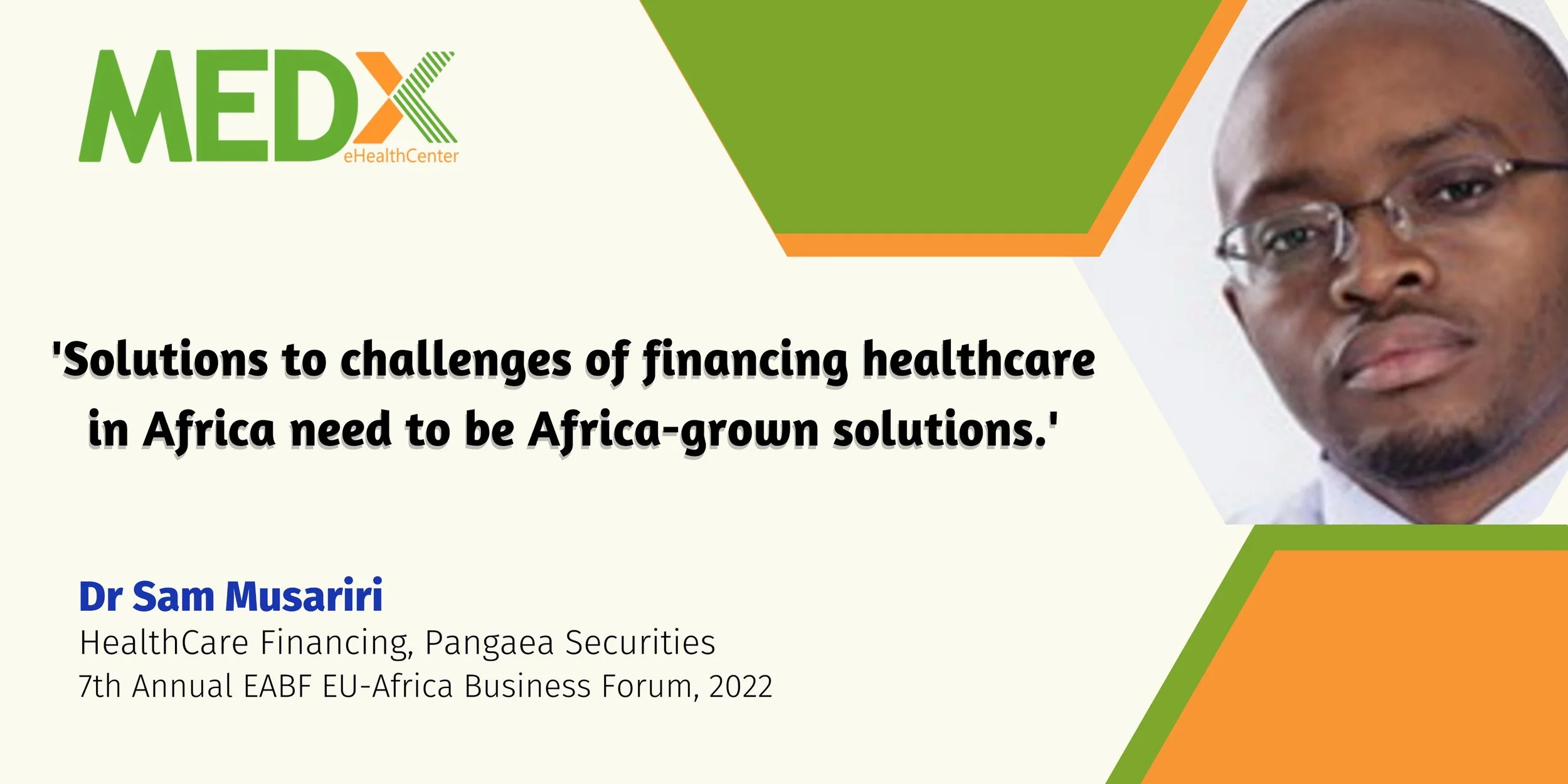 MEDX
eHealthCenter

'Solutions to challenges of financing healthcare in Africa need to be Africa-grown solutions.'

Dr Sam Musariri
HealthCare Financing, Pangaea Securities
7th Annual EABF EU-Africa Business Forum, 2022